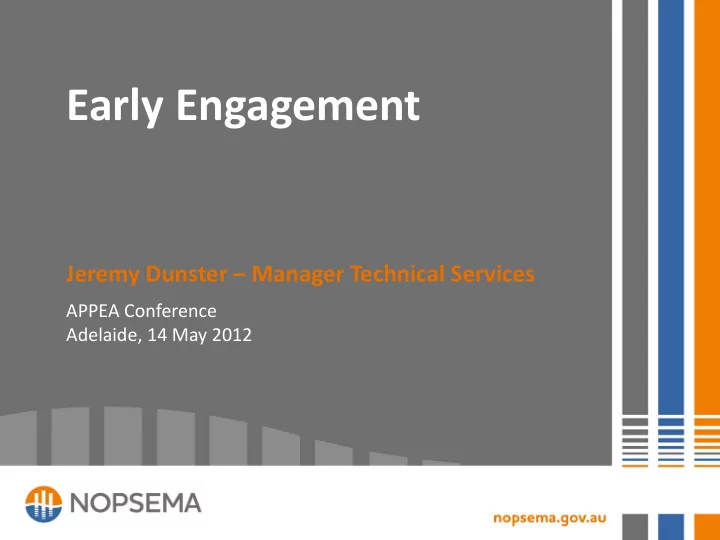 Early Engagement

Jeremy Dunster – Manager Technical Services

APPEA Conference
Adelaide, 14 May 2012

NOPSEMA

nopsema.gov.au